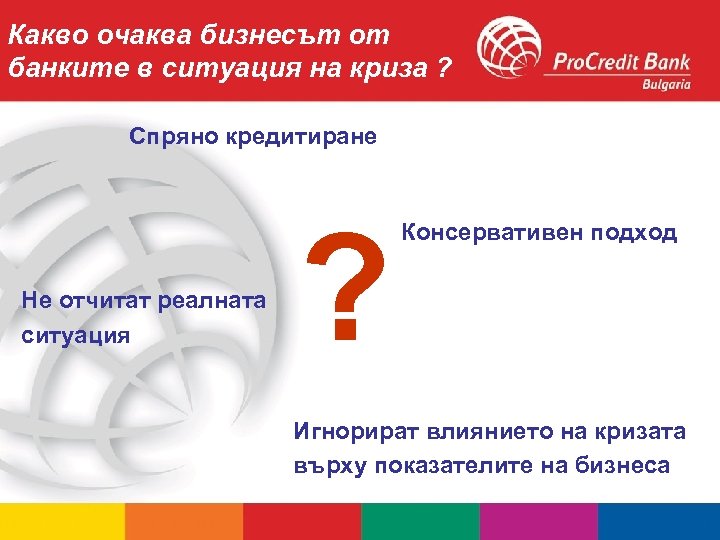 Какво очаква бизнесът от банките в ситуация на криза ?

ProCredit Bank
Bulgaria

Спряно кредитиране

Консервативен подход

?

Не отчитат реалната ситуация

Игнорират влиянието на кризата върху показателите на бизнеса